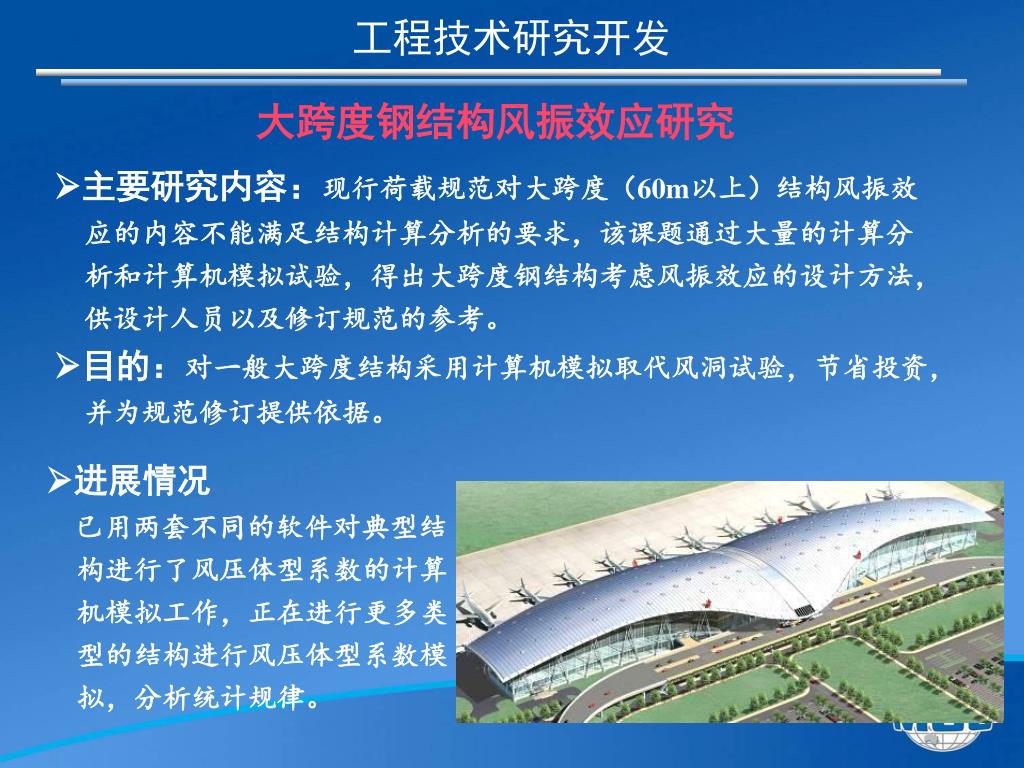 工程技术研究开发

大跨度钢结构风振效应研究

➢主要研究内容：现行荷载规范对大跨度（60m以上）结构风振效应的内容不能满足结构计算分析的要求，该课题通过大量的计算分析和计算机模拟试验，得出大跨度钢结构考虑风振效应的设计方法，供设计人员以及修订规范的参考。

➢目的：对一般大跨度结构采用计算机模拟取代风洞试验，节省投资，并为规范修订提供依据。

➢进展情况

已用两套不同的软件对典型结构进行了风压体型系数的计算机模拟工作，正在进行更多类型的结构进行风压体型系数模拟，分析统计规律。